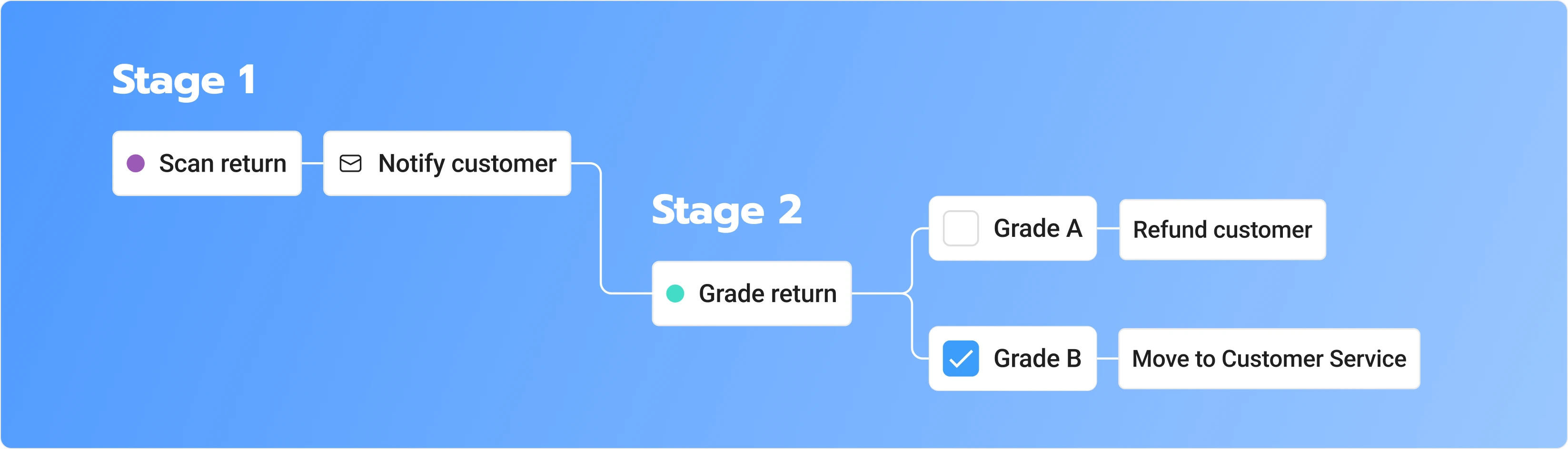 Stage 1

Scan return

Notify customer

Stage 2

Grade return

Grade A

Refund customer

Grade B

Move to Customer Service